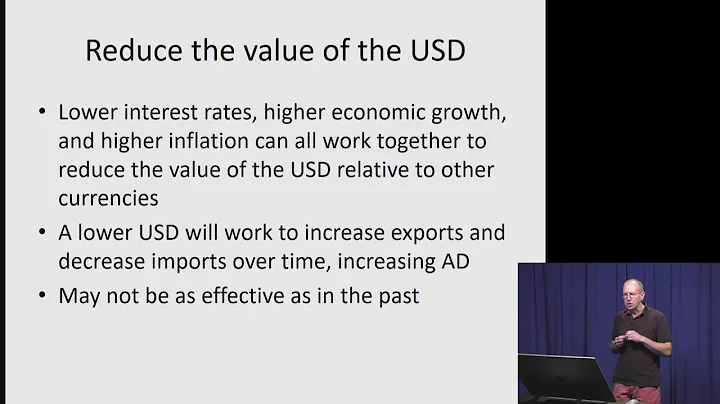 Reduce the value of the USD

• Lower interest rates, higher economic growth, and higher inflation can all work together to reduce the value of the USD relative to other currencies

• A lower USD will work to increase exports and decrease imports over time, increasing AD

• May not be as effective as in the past